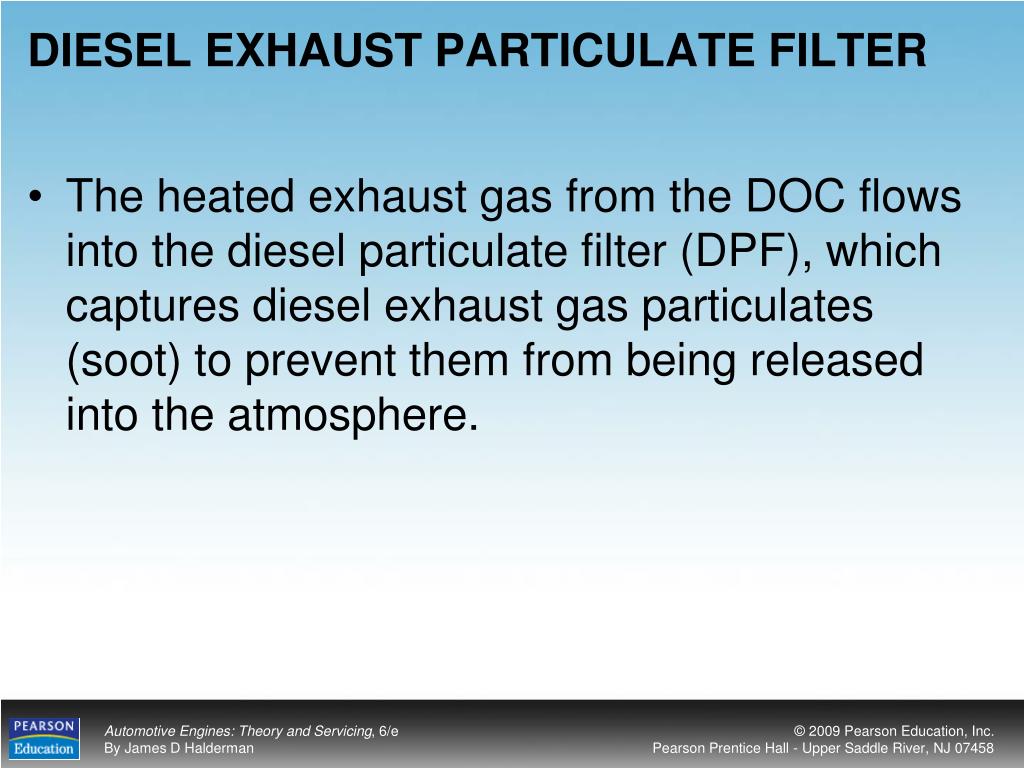 DIESEL EXHAUST PARTICULATE FILTER

• The heated exhaust gas from the DOC flows into the diesel particulate filter (DPF), which captures diesel exhaust gas particulates (soot) to prevent them from being released into the atmosphere.

PEARSON Education

Automotive Engines: Theory and Servicing, 6/e
By James D Halderman

© 2009 Pearson Education, Inc.
Pearson Prentice Hall - Upper Saddle River, NJ 07458